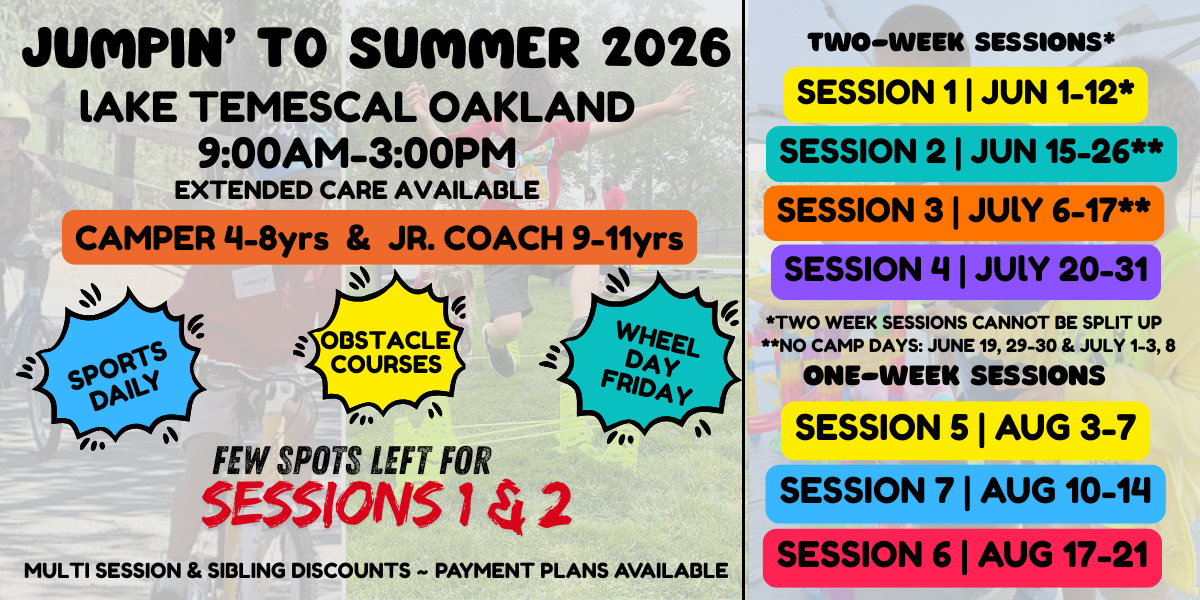 JUMPIN' TO SUMMER 2026
LAKE TEMESCAL OAKLAND
9:00AM-3:00PM
EXTENDED CARE AVAILABLE

CAMPER 4-8yrs & JR. COACH 9-11yrs

SPORTS DAILY

OBSTACLE COURSES

WHEEL DAY FRIDAY

FEW SPOTS LEFT FOR
SESSIONS 1 & 2

MULTI SESSION & SIBLING DISCOUNTS ~ PAYMENT PLANS AVAILABLE

TWO-WEEK SESSIONS*

SESSION 1 | JUN 1-12*

SESSION 2 | JUN 15-26**

SESSION 3 | JULY 6-17**

SESSION 4 | JULY 20-31

*TWO WEEK SESSIONS CANNOT BE SPLIT UP
**NO CAMP DAYS: JUNE 19, 29-30 & JULY 1-3, 8

ONE-WEEK SESSIONS

SESSION 5 | AUG 3-7

SESSION 7 | AUG 10-14

SESSION 6 | AUG 17-21